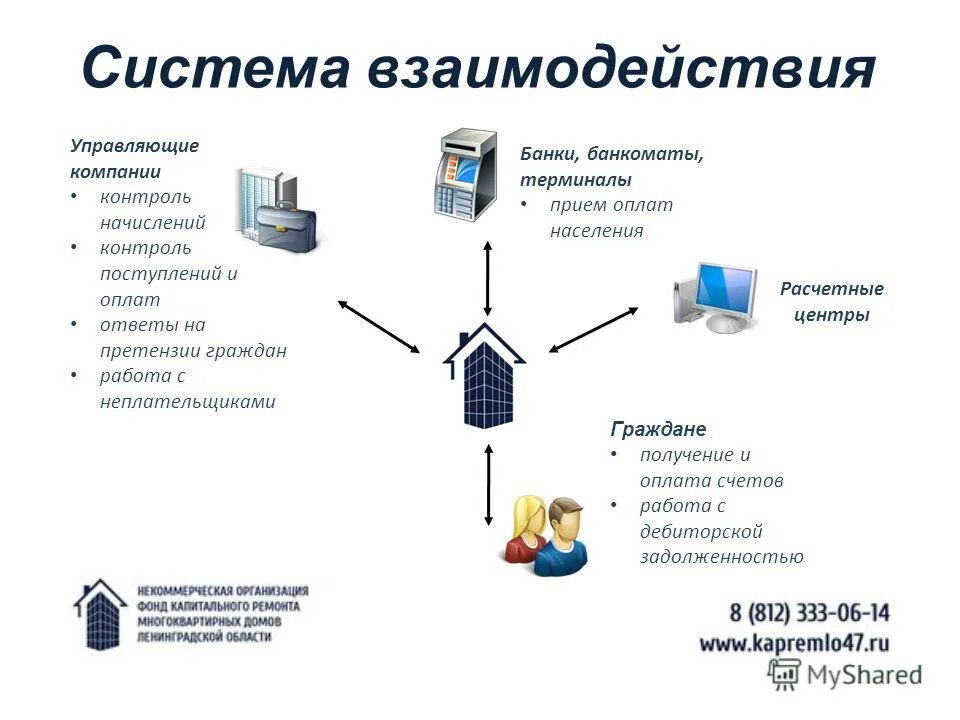 Система взаимодействия

Управляющие компании
• контроль начислений
• контроль поступлений и оплат
• ответы на претензии граждан
• работа с неплательщиками

Банки, банкоматы, терминалы
• прием оплат населения

Расчетные центры

Граждане
• получение и оплата счетов
• работа с дебиторской задолженностью

НЕКОММЕРЧЕСКАЯ ОРГАНИЗАЦИЯ ФОНД КАПИТАЛЬНОГО РЕМОНТА МНОГОКВАРТИРНЫХ ДОМОВ ЛЕНИНГРАДСКОЙ ОБЛАСТИ

8 (812) 333-06-14
www.kapremlo47.ru

MyShared